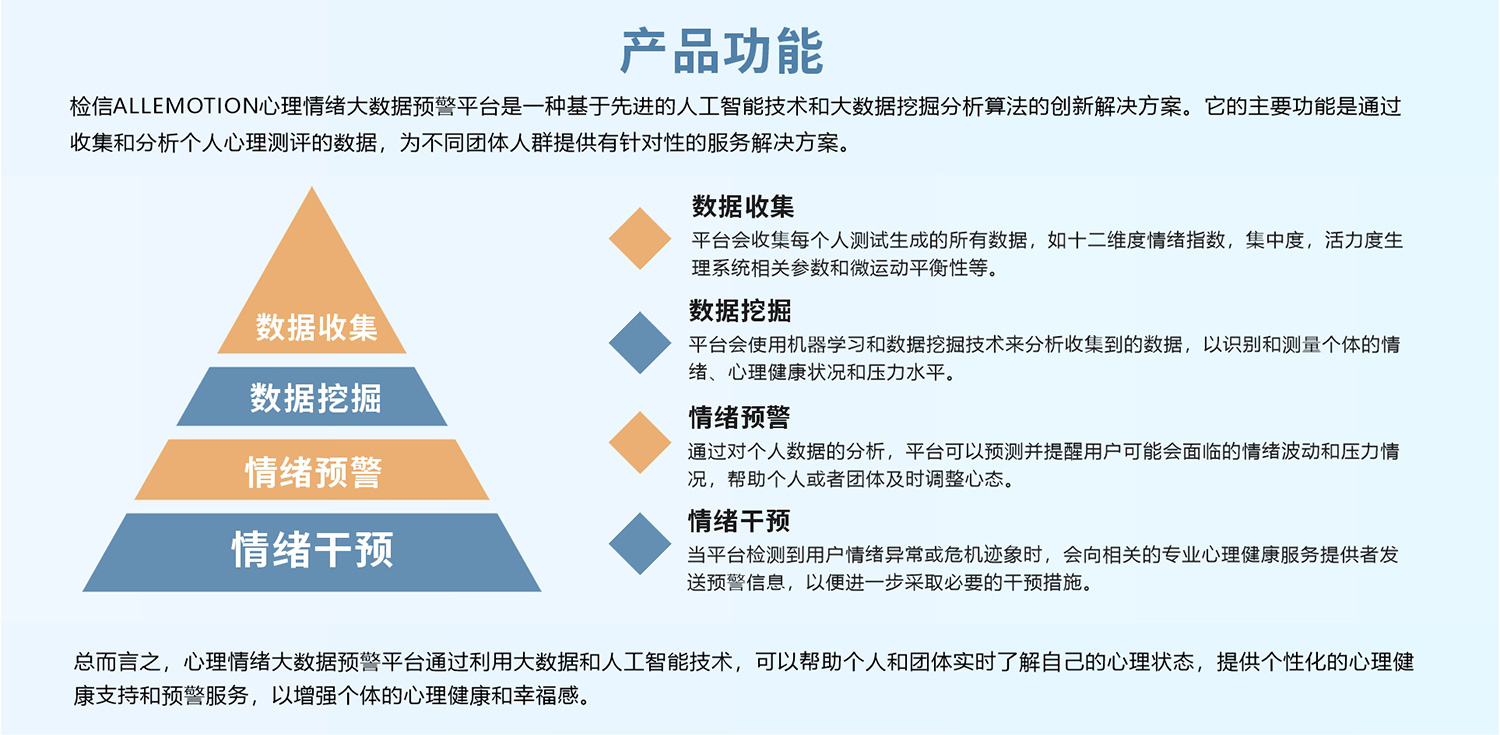 产品功能

检信ALLEMOTION心理情绪大数据预警平台是一种基于先进的人工智能技术和大数据挖掘分析算法的创新解决方案。它的主要功能是通过收集和分析个人心理测评的数据，为不同团体人群提供有针对性的服务解决方案。

数据收集

数据挖掘

情绪预警

情绪干预

数据收集
平台会收集每个人测试生成的所有数据，如十二维度情绪指数，集中度，活力度生理系统相关参数和微运动平衡性等。

数据挖掘
平台会使用机器学习和数据挖掘技术来分析收集到的数据，以识别和测量个体的情绪、心理健康状况和压力水平。

情绪预警
通过对个人数据的分析，平台可以预测并提醒用户可能会面临的情绪波动和压力情况，帮助个人或者团体及时调整心态。

情绪干预
当平台检测到用户情绪异常或危机迹象时，会向相关的专业心理健康服务提供者发送预警信息，以便进一步采取必要的干预措施。

总而言之，心理情绪大数据预警平台通过利用大数据和人工智能技术，可以帮助个人和团体实时了解自己的心理状态，提供个性化的心理健康支持和预警服务，以增强个体的心理健康和幸福感。